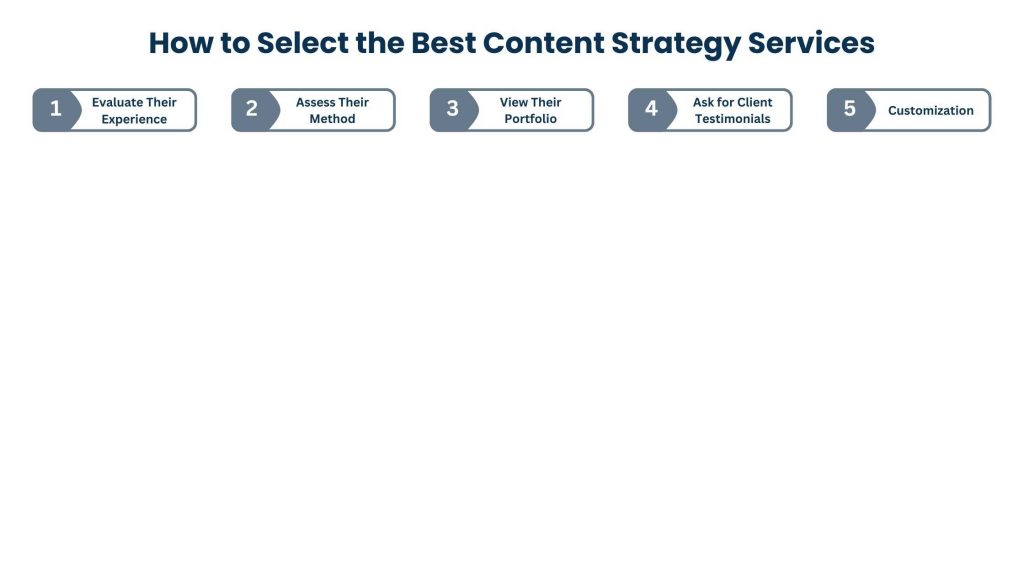 How to Select the Best Content Strategy Services

1 Evaluate Their Experience

2 Assess Their Method

3 View Their Portfolio

4 Ask for Client Testimonials

5 Customization